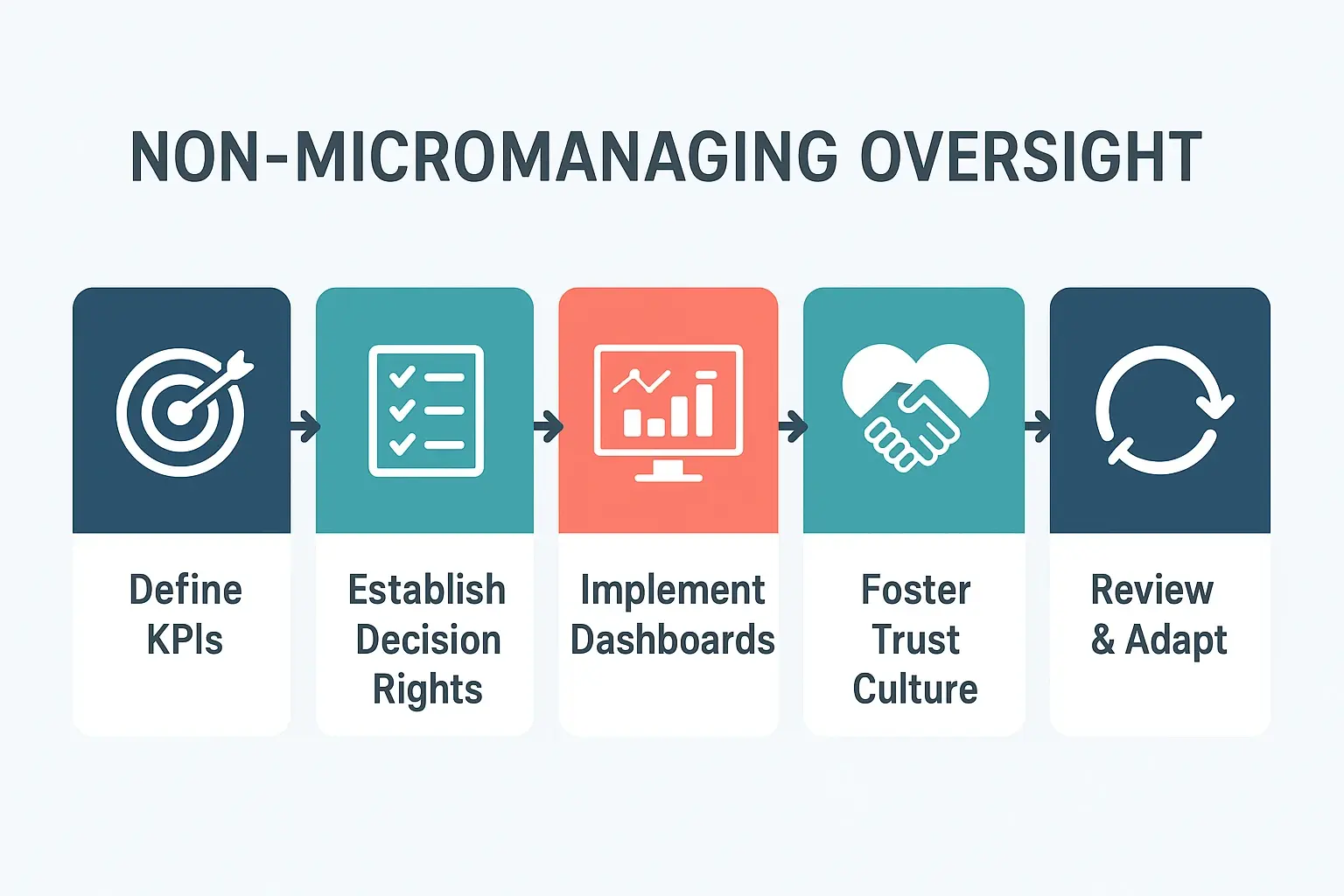 NON-MICROMANAGING OVERSIGHT

Define KPIs

Establish Decision Rights

Implement Dashboards

Foster Trust Culture

Review & Adapt